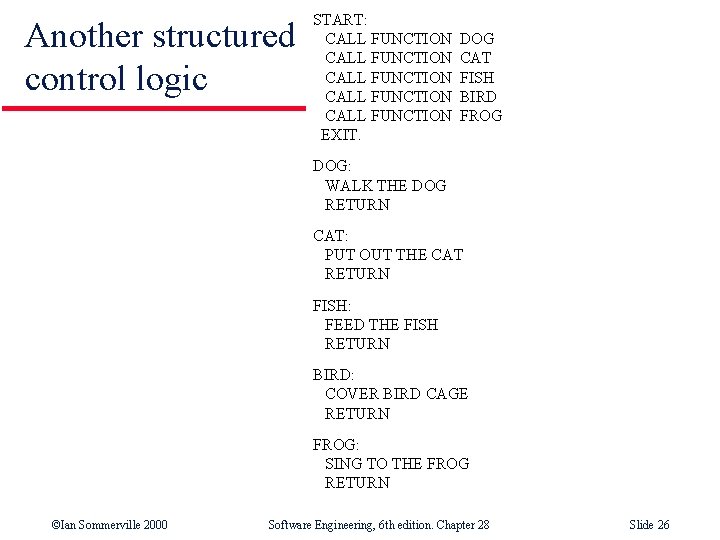 Another structured control logic

START:
CALL FUNCTION DOG
CALL FUNCTION CAT
CALL FUNCTION FISH
CALL FUNCTION BIRD
CALL FUNCTION FROG
EXIT.

DOG:
WALK THE DOG
RETURN

CAT:
PUT OUT THE CAT
RETURN

FISH:
FEED THE FISH
RETURN

BIRD:
COVER BIRD CAGE
RETURN

FROG:
SING TO THE FROG
RETURN

©Ian Sommerville 2000

Software Engineering, 6th edition. Chapter 28

Slide 26